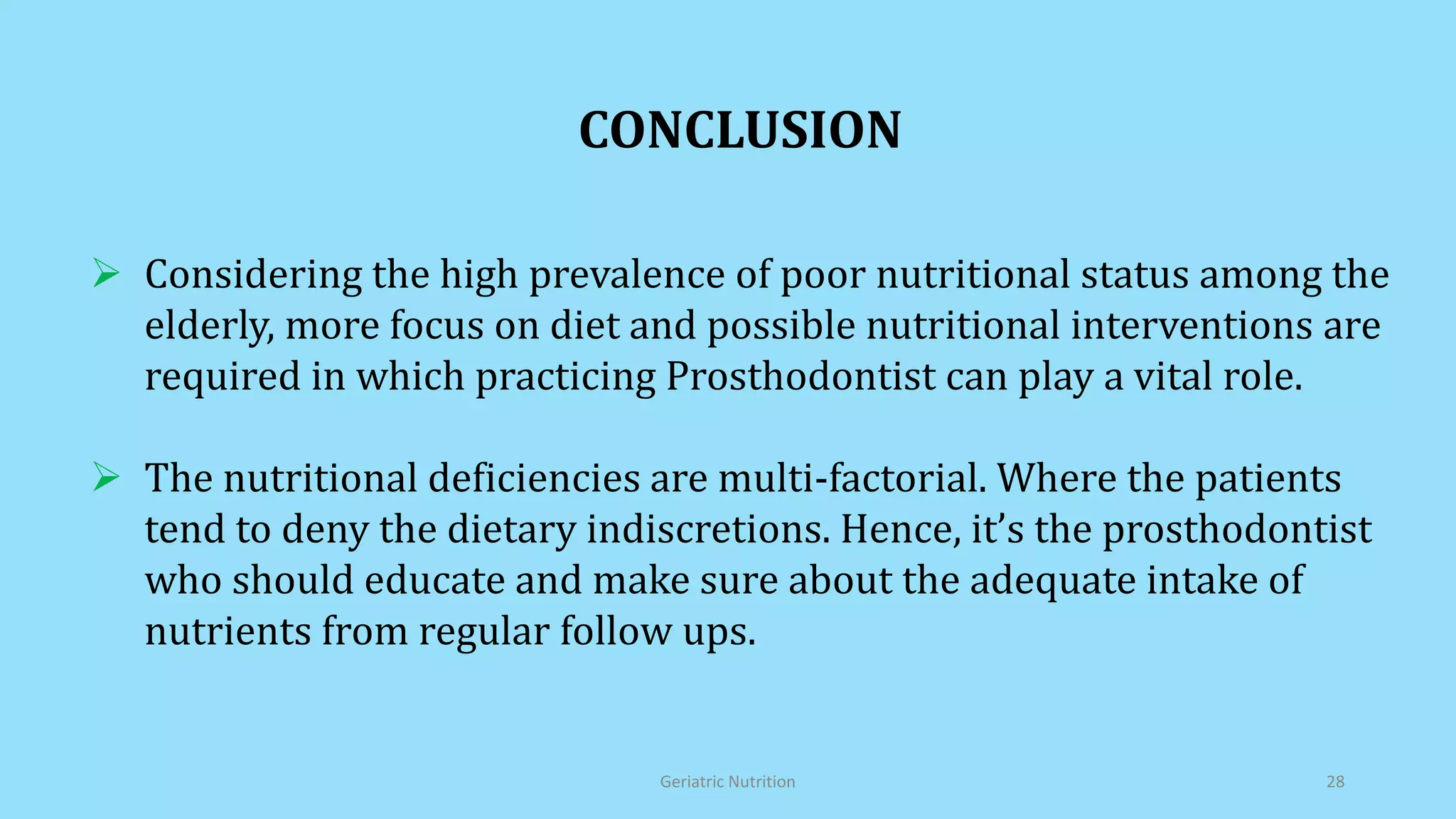 CONCLUSION

➢ Considering the high prevalence of poor nutritional status among the elderly, more focus on diet and possible nutritional interventions are required in which practicing Prosthodontist can play a vital role.

➢ The nutritional deficiencies are multi-factorial. Where the patients tend to deny the dietary indiscretions. Hence, it’s the prosthodontist who should educate and make sure about the adequate intake of nutrients from regular follow ups.

Geriatric Nutrition

28